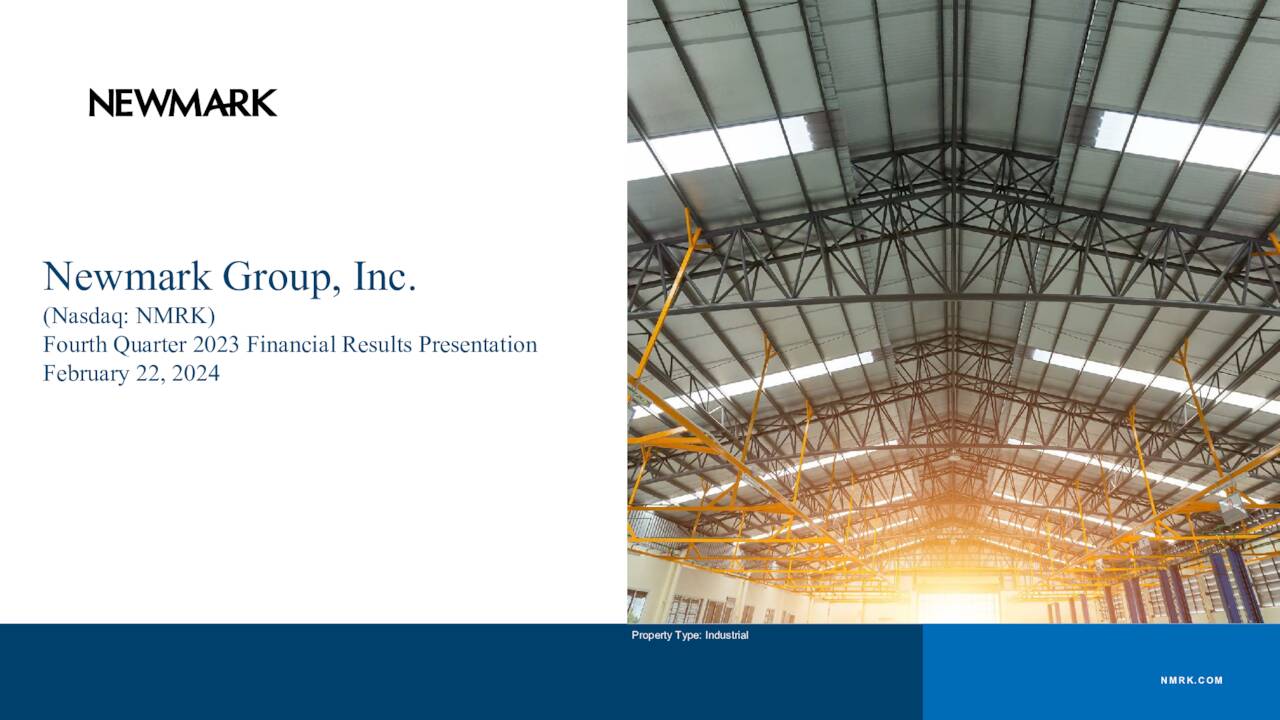 NEWMARK

Newmark Group, Inc.
(Nasdaq: NMRK)
Fourth Quarter 2023 Financial Results Presentation
February 22, 2024

Property Type: Industrial

NMRK.COM